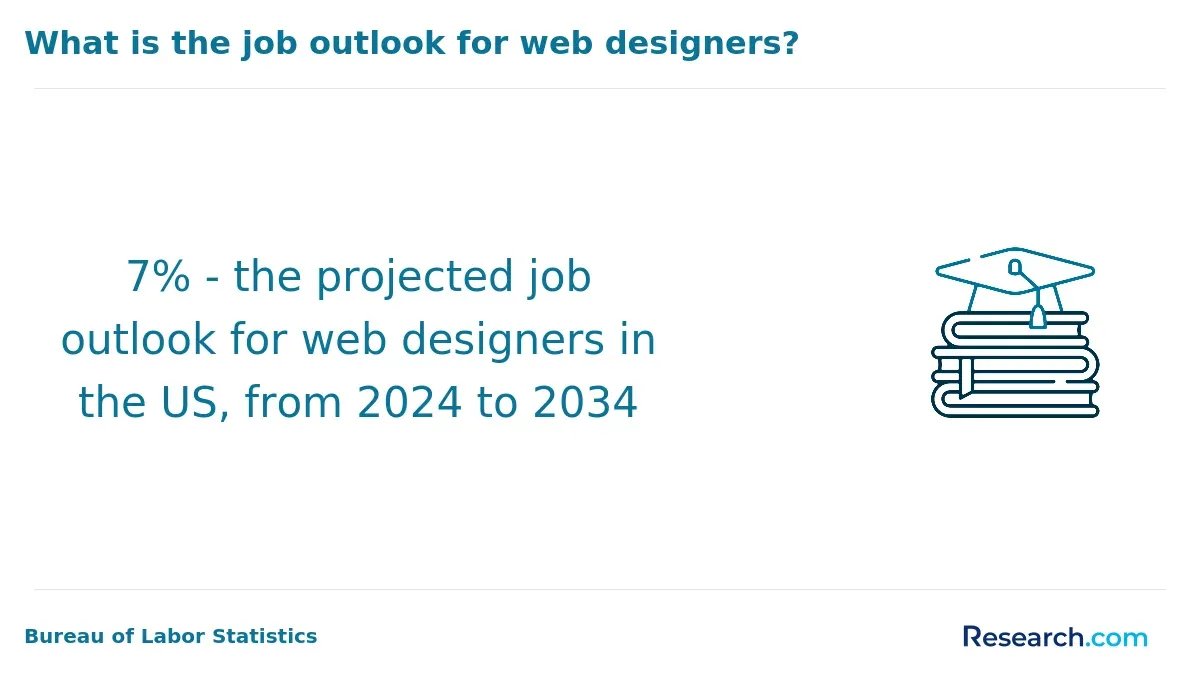 What is the job outlook for web designers?

7% - the projected job outlook for web designers in the US, from 2024 to 2034

Bureau of Labor Statistics

Research.com